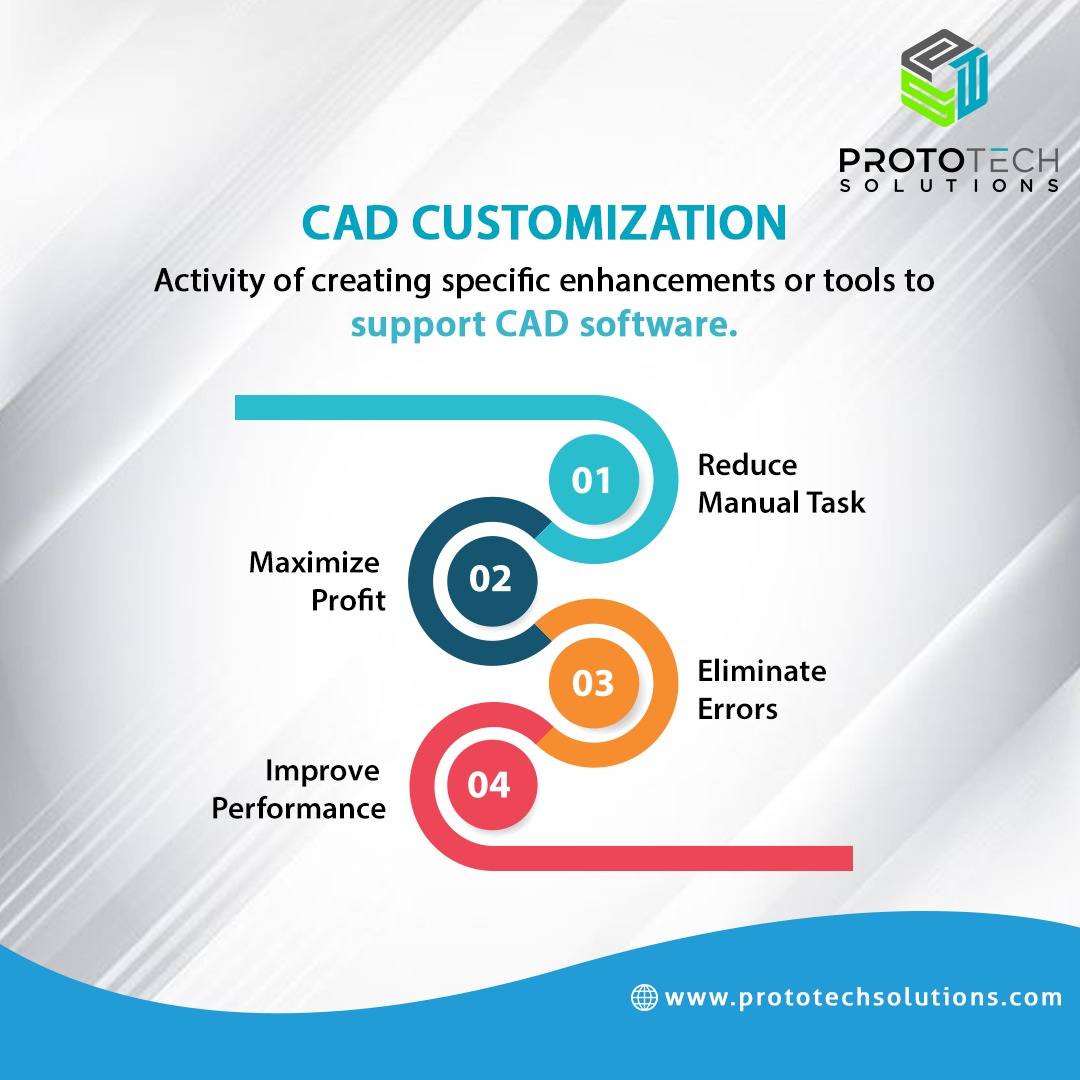 PROTOTECH
SOLUTIONS

CAD CUSTOMIZATION

Activity of creating specific enhancements or tools to support CAD software.

01
Reduce Manual Task

02
Maximize Profit

03
Eliminate Errors

04
Improve Performance

www.prototechsolutions.com